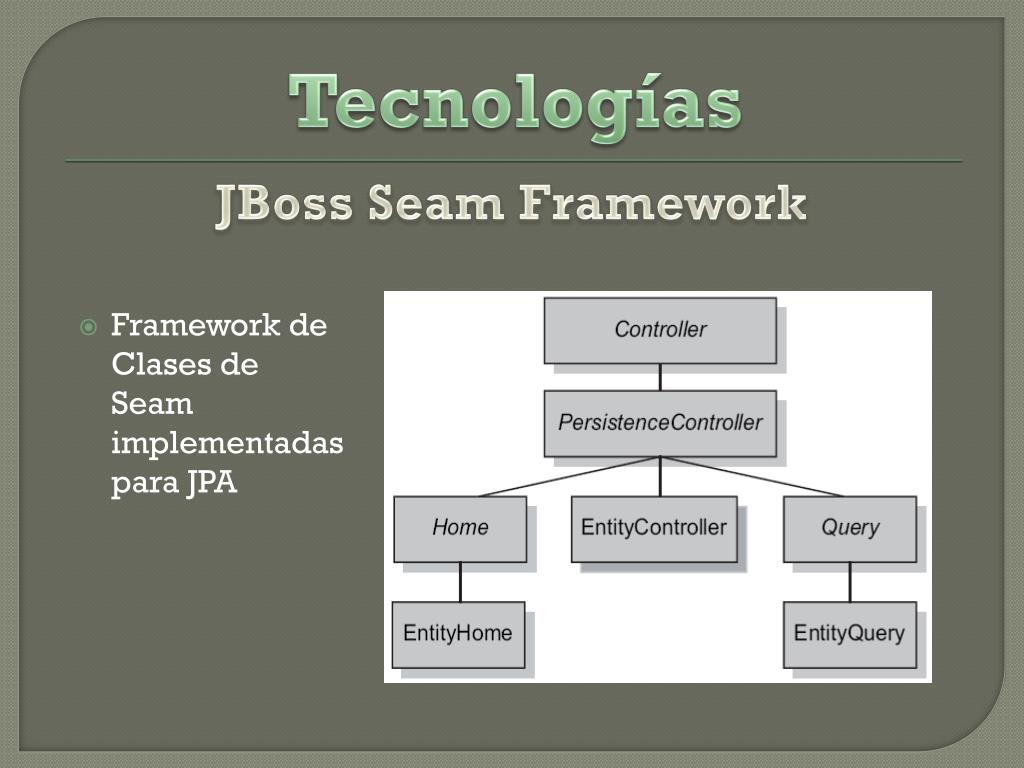 Tecnologías

JBoss Seam Framework

Framework de Clases de Seam implementadas para JPA

Controller
PersistenceController
Home
EntityController
Query
EntityHome
EntityQuery